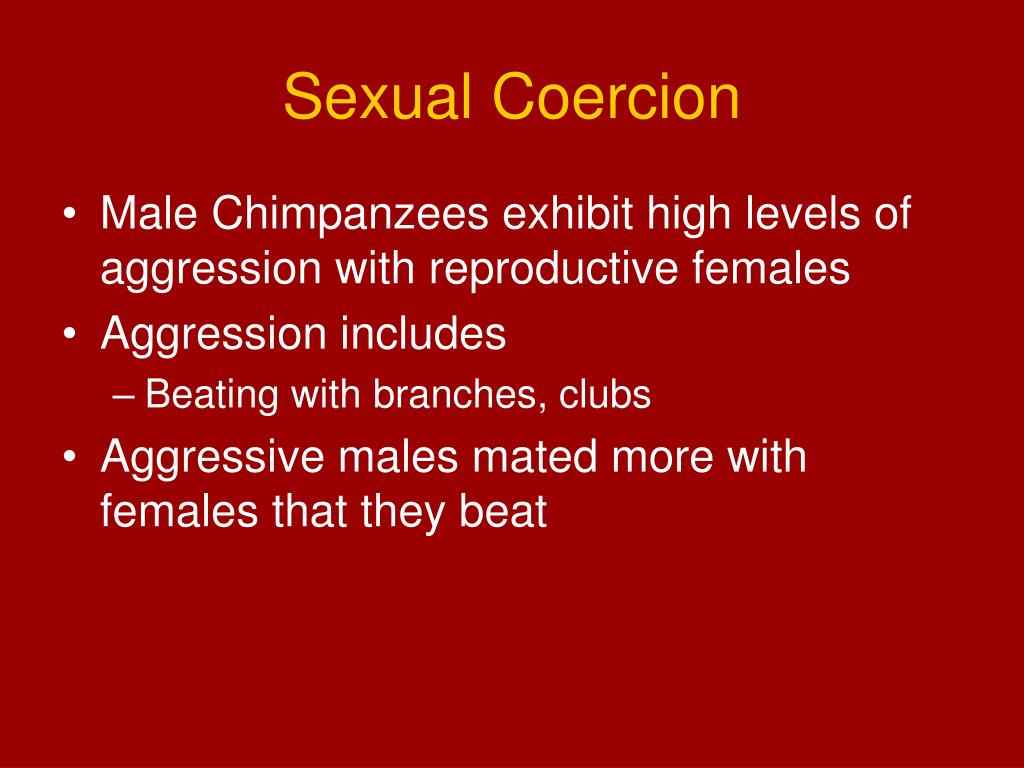 Sexual Coercion

• Male Chimpanzees exhibit high levels of aggression with reproductive females
• Aggression includes
  – Beating with branches, clubs
• Aggressive males mated more with females that they beat